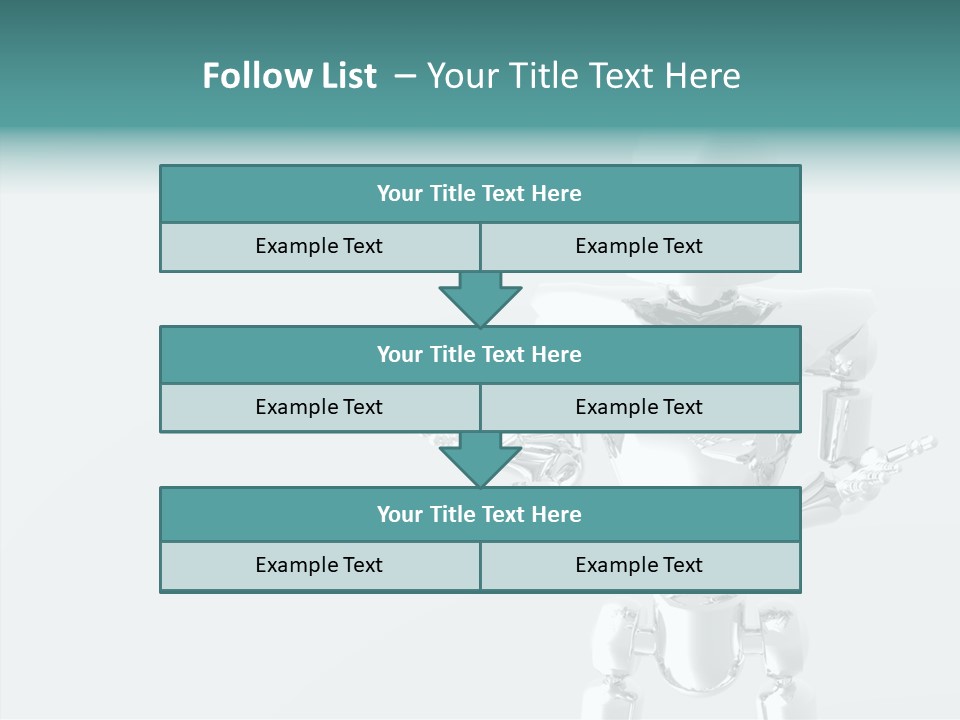 Follow List – Your Title Text Here

Your Title Text Here

Example Text

Example Text

Your Title Text Here

Example Text

Example Text

Your Title Text Here

Example Text

Example Text